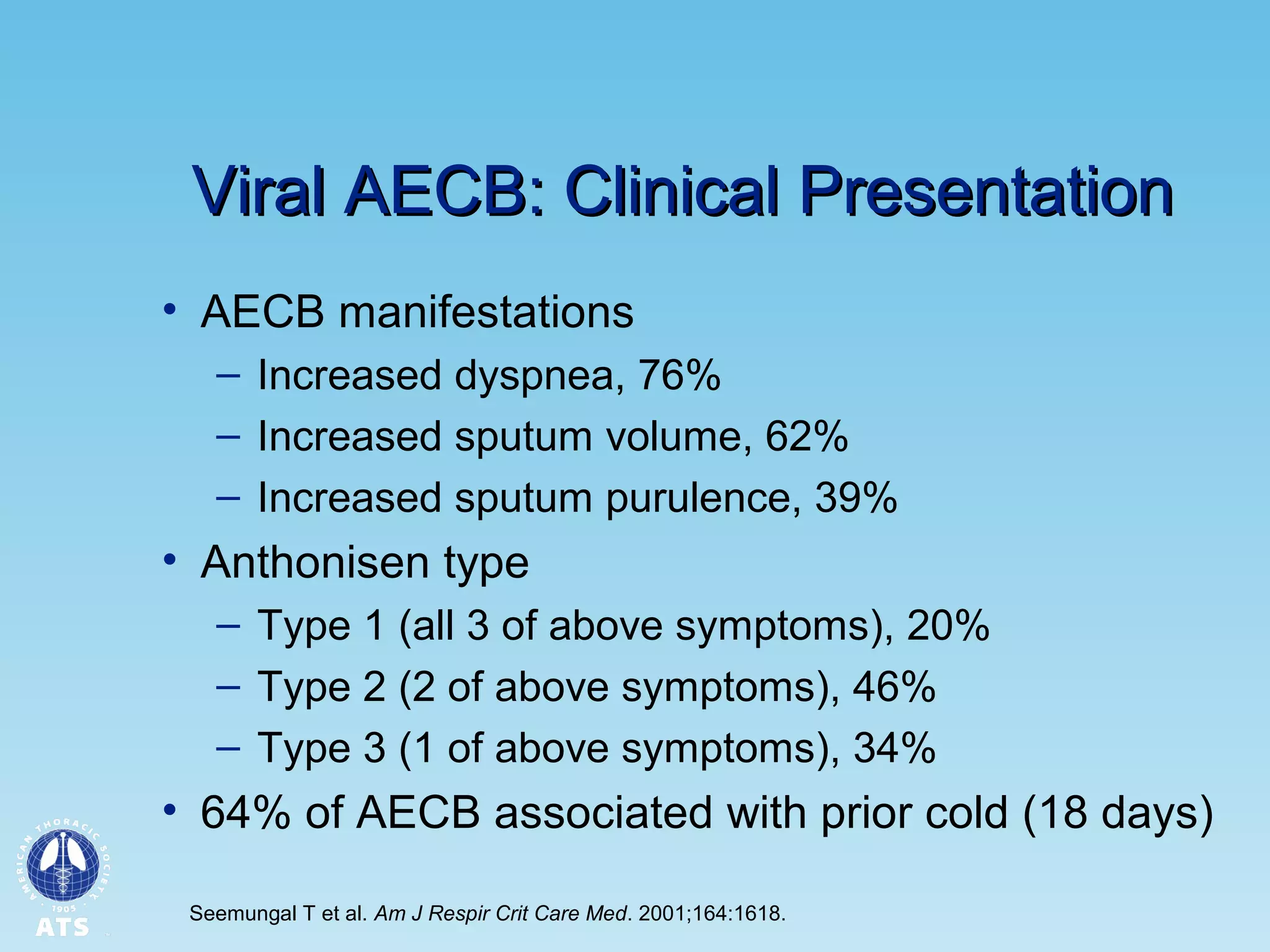 Viral AECB: Clinical Presentation

• AECB manifestations
– Increased dyspnea, 76%
– Increased sputum volume, 62%
– Increased sputum purulence, 39%
• Anthonisen type
– Type 1 (all 3 of above symptoms), 20%
– Type 2 (2 of above symptoms), 46%
– Type 3 (1 of above symptoms), 34%
• 64% of AECB associated with prior cold (18 days)

AMERICAN THORACIC SOCIETY 1905 ATS

Seemungal T et al. Am J Respir Crit Care Med. 2001;164:1618.